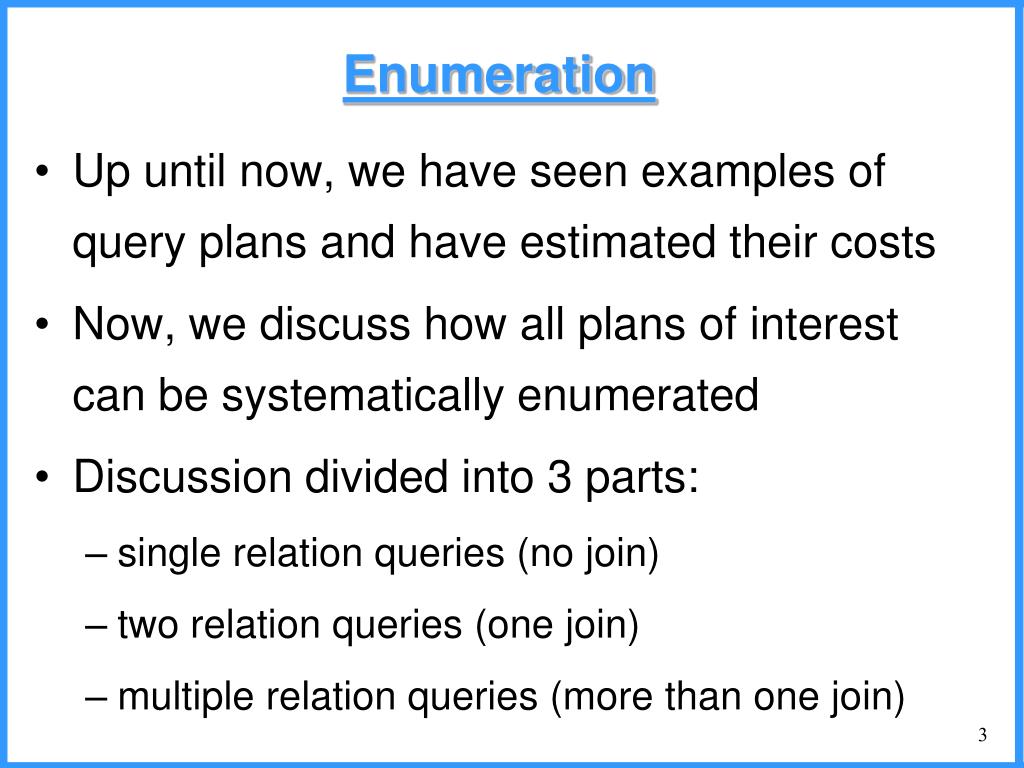 Enumeration

• Up until now, we have seen examples of query plans and have estimated their costs

• Now, we discuss how all plans of interest can be systematically enumerated

• Discussion divided into 3 parts:

– single relation queries (no join)

– two relation queries (one join)

– multiple relation queries (more than one join)

3